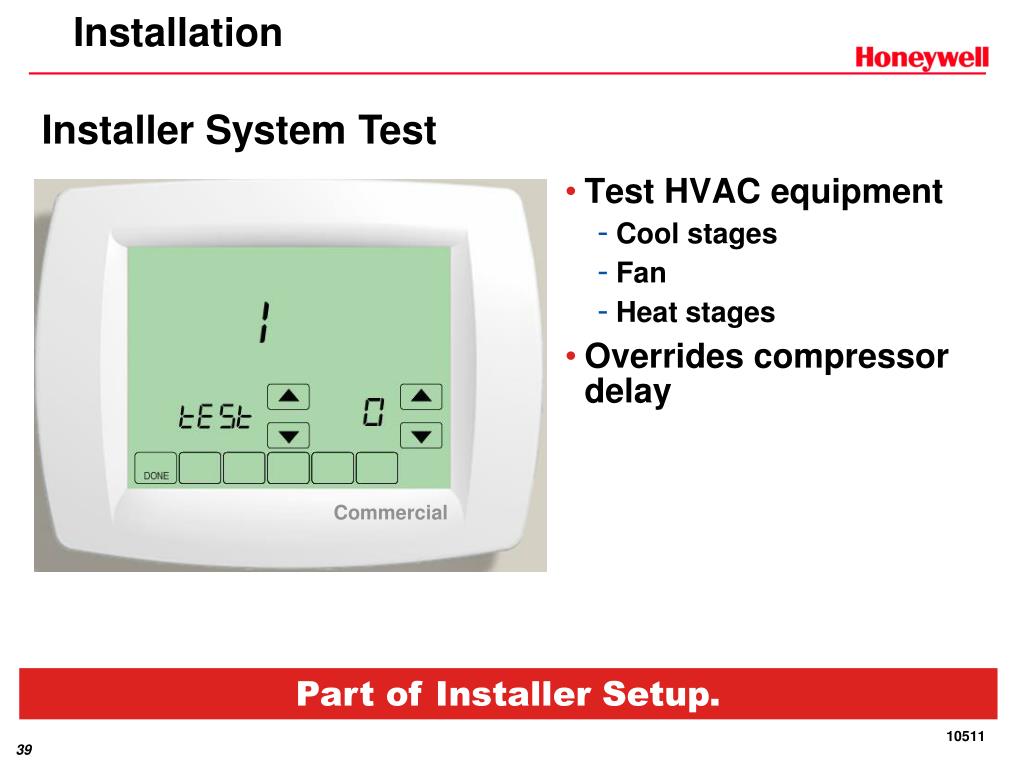 Installation

Honeywell

Installer System Test

1

tESt 0

DONE

Commercial

• Test HVAC equipment
- Cool stages
- Fan
- Heat stages
• Overrides compressor delay

Part of Installer Setup.

10511

39